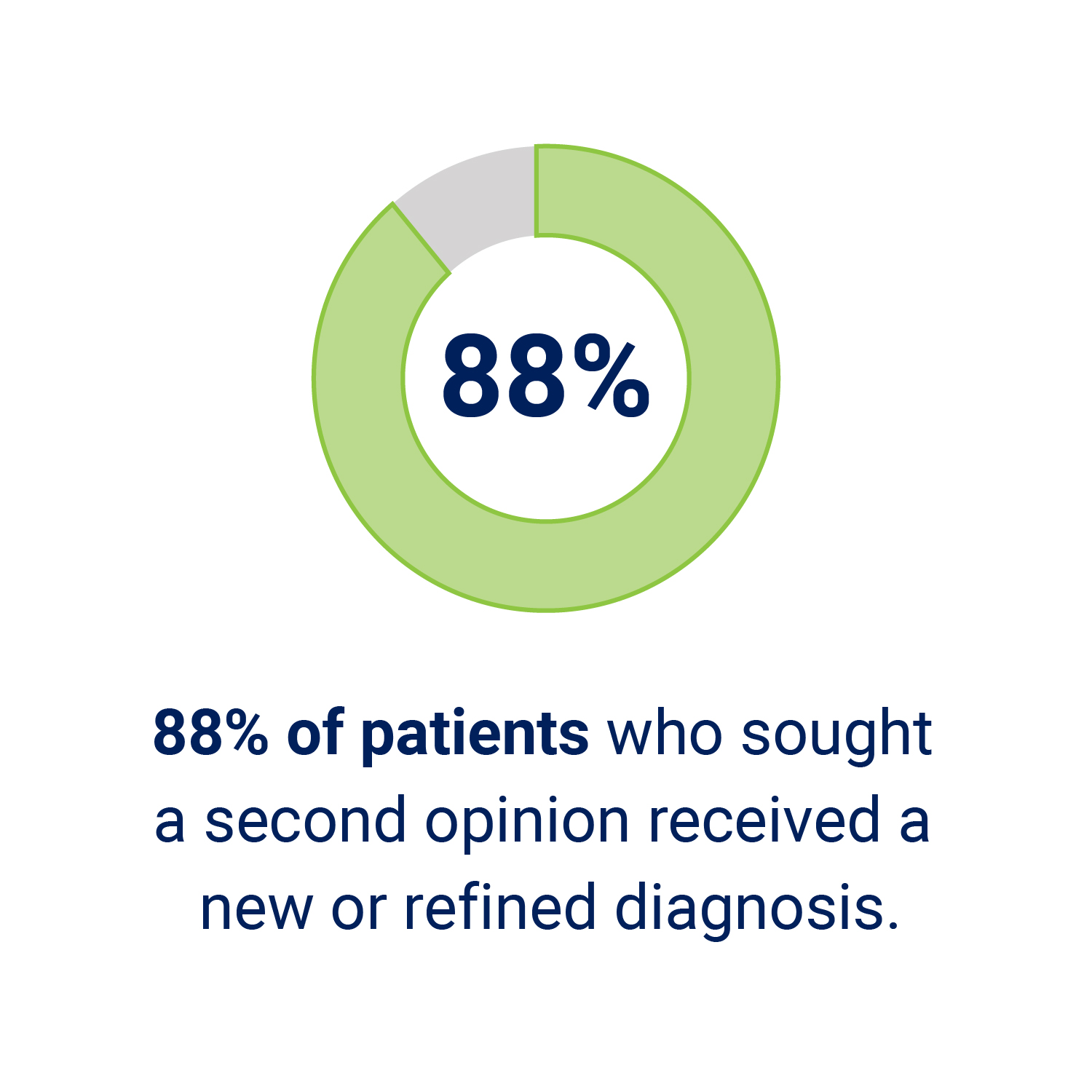 88%

88% of patients who sought a second opinion received a new or refined diagnosis.